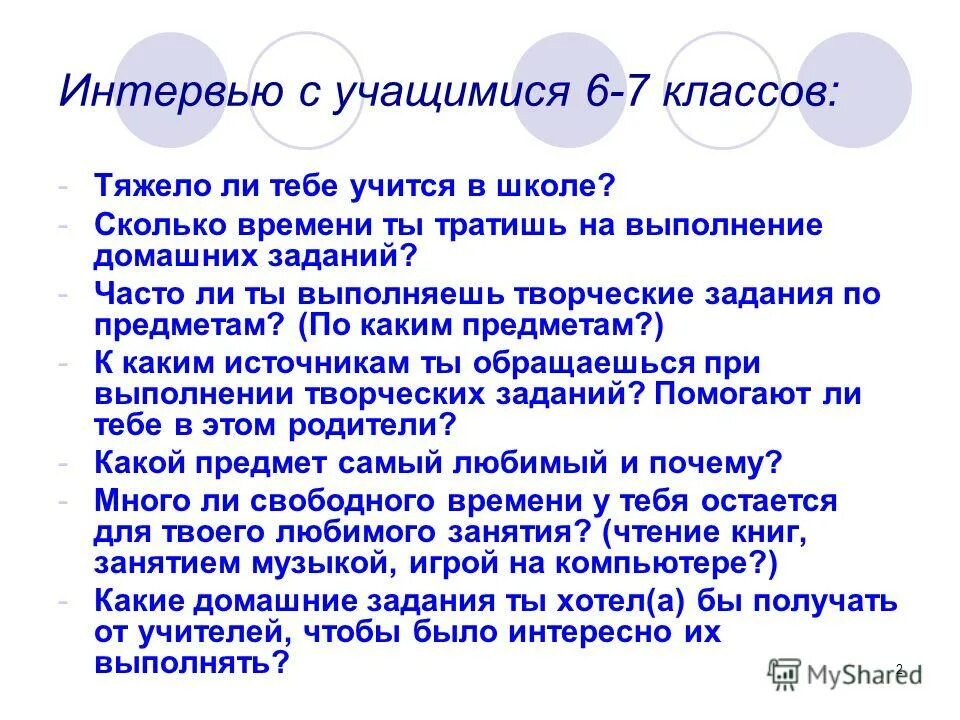 Интервью с учащимися 6-7 классов:

- Тяжело ли тебе учится в школе?
- Сколько времени ты тратишь на выполнение домашних заданий?
- Часто ли ты выполняешь творческие задания по предметам? (По каким предметам?)
- К каким источникам ты обращаешься при выполнении творческих заданий? Помогают ли тебе в этом родители?
- Какой предмет самый любимый и почему?
- Много ли свободного времени у тебя остается для твоего любимого занятия? (чтение книг, занятием музыкой, игрой на компьютере?)
- Какие домашние задания ты хотел(а) бы получать от учителей, чтобы было интересно их выполнять?

2

MyShared